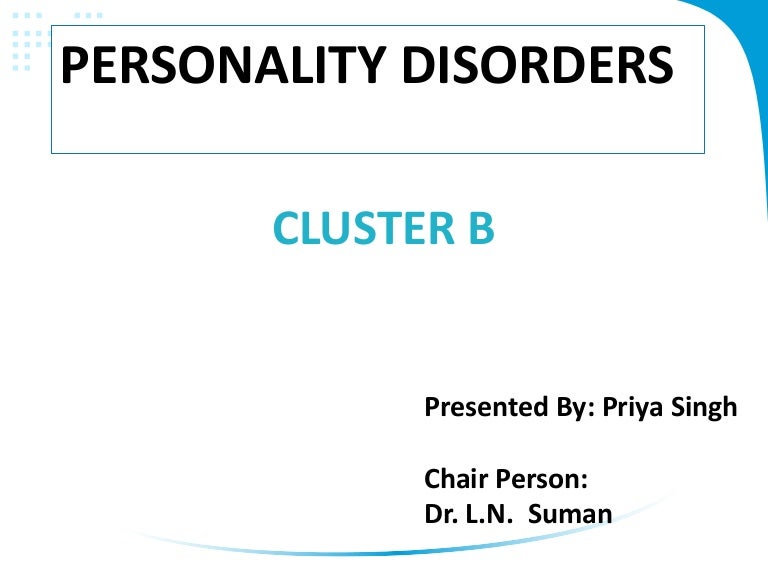 PERSONALITY DISORDERS

CLUSTER B

Presented By: Priya Singh

Chair Person:
Dr. L.N. Suman